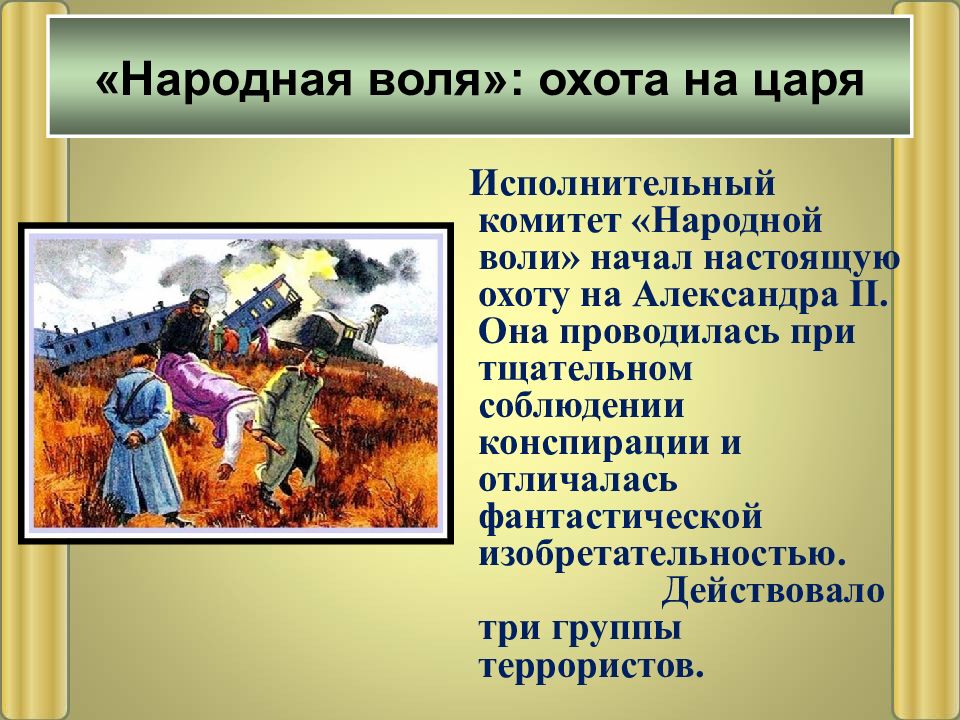 «Народная воля»: охота на царя

Исполнительный комитет «Народной воли» начал настоящую охоту на Александра II. Она проводилась при тщательном соблюдении конспирации и отличалась фантастической изобретательностью. Действовало три группы террористов.